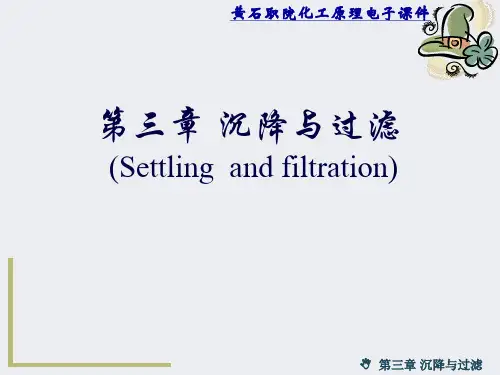 黄石职院化工原理电子课件

第三章 沉降与过滤
(Settling and filtration)

第三章 沉降与过滤